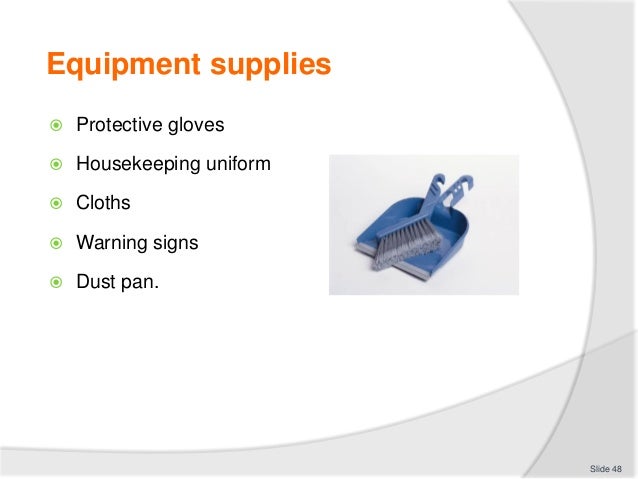 Equipment supplies

Protective gloves

Housekeeping uniform

Cloths

Warning signs

Dust pan.

Slide 48